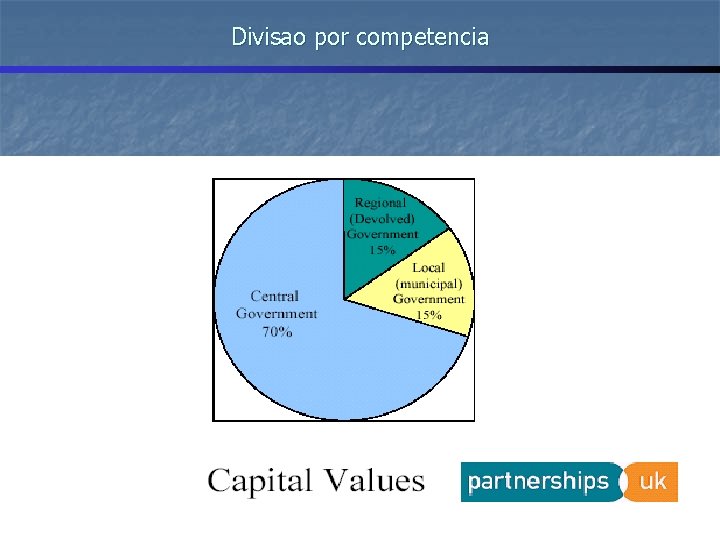 Divisao por competencia

Regional (Devolved) Government 15%

Local (municipal) Government 15%

Central Government 70%

Capital Values

partnerships uk